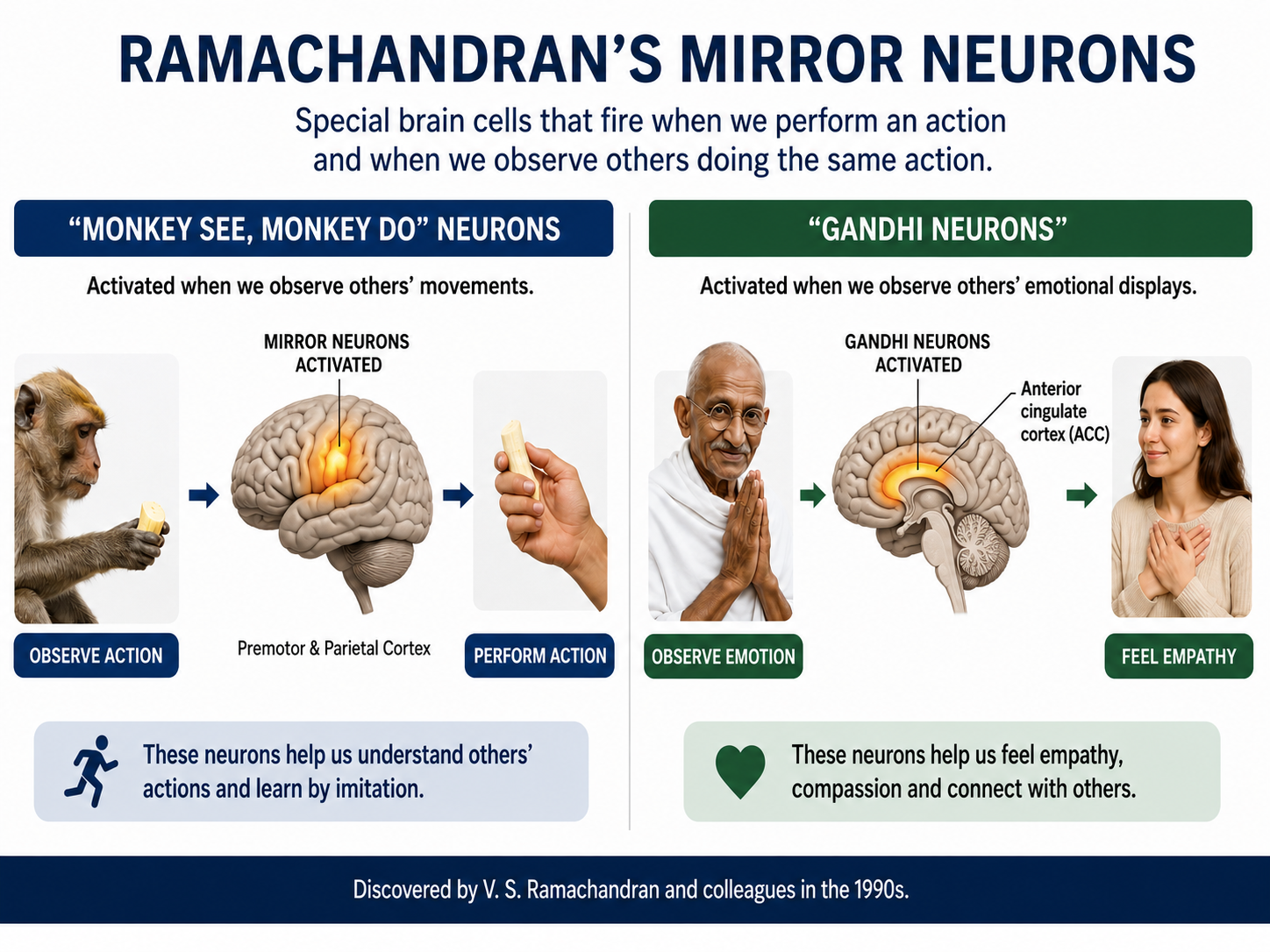 RAMACHANDRAN'S MIRROR NEURONS

Special brain cells that fire when we perform an action and when we observe others doing the same action.

"MONKEY SEE, MONKEY DO" NEURONS

Activated when we observe others' movements.

MIRROR NEURONS ACTIVATED

OBSERVE ACTION

Premotor & Parietal Cortex

PERFORM ACTION

These neurons help us understand others' actions and learn by imitation.

"GANDHI NEURONS"

Activated when we observe others' emotional displays.

GANDHI NEURONS ACTIVATED

Anterior cingulate cortex (ACC)

OBSERVE EMOTION

FEEL EMPATHY

These neurons help us feel empathy, compassion and connect with others.

Discovered by V. S. Ramachandran and colleagues in the 1990s.